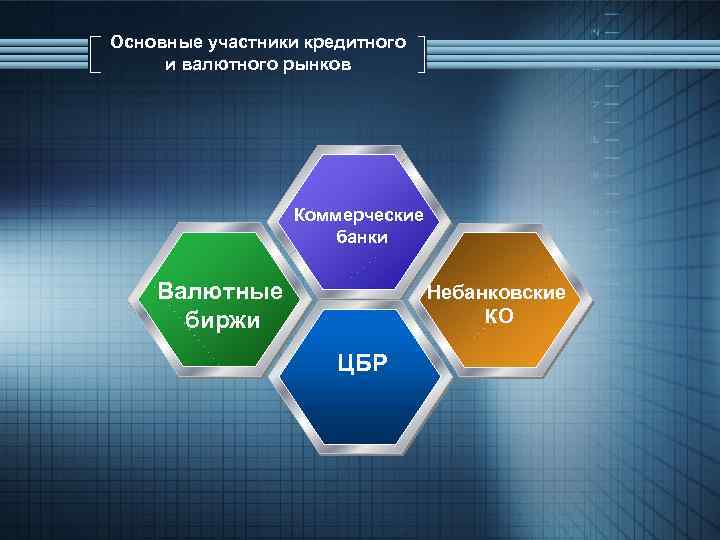 Основные участники кредитного и валютного рынков

Коммерческие банки

Валютные биржи

Небанковские КО

ЦБР